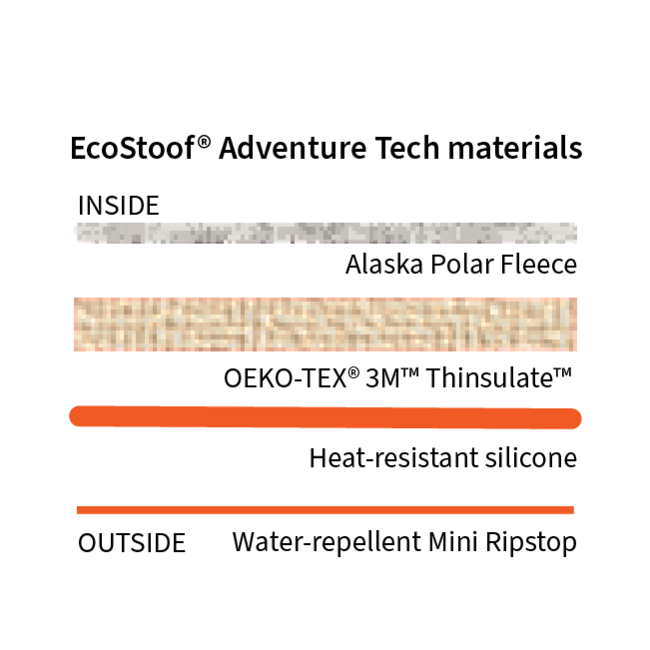 EcoStoof® Adventure Tech materials

INSIDE

Alaska Polar Fleece

OEKO-TEX® 3M™ Thinsulate™

Heat-resistant silicone

OUTSIDE

Water-repellent Mini Ripstop